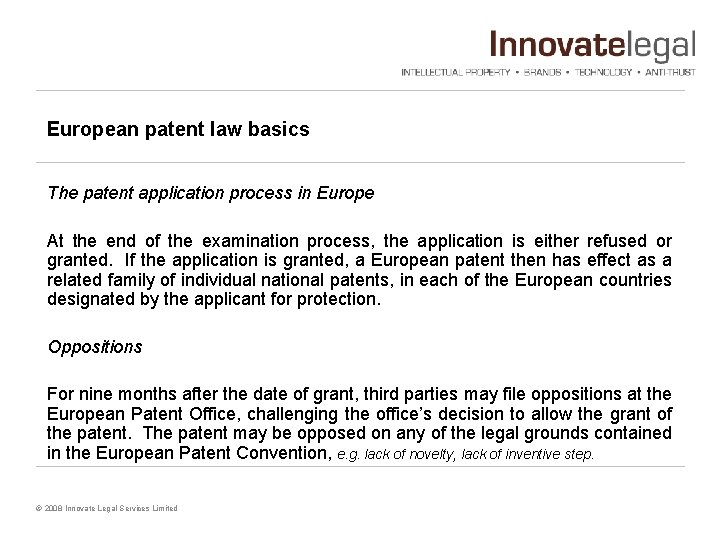 Innovatelegal
INTELLECTUAL PROPERTY • BRANDS • TECHNOLOGY • ANTI-TRUST

European patent law basics

The patent application process in Europe

At the end of the examination process, the application is either refused or granted. If the application is granted, a European patent then has effect as a related family of individual national patents, in each of the European countries designated by the applicant for protection.

Oppositions

For nine months after the date of grant, third parties may file oppositions at the European Patent Office, challenging the office's decision to allow the grant of the patent. The patent may be opposed on any of the legal grounds contained in the European Patent Convention, e.g. lack of novelty, lack of inventive step.

© 2008 Innovate Legal Services Limited